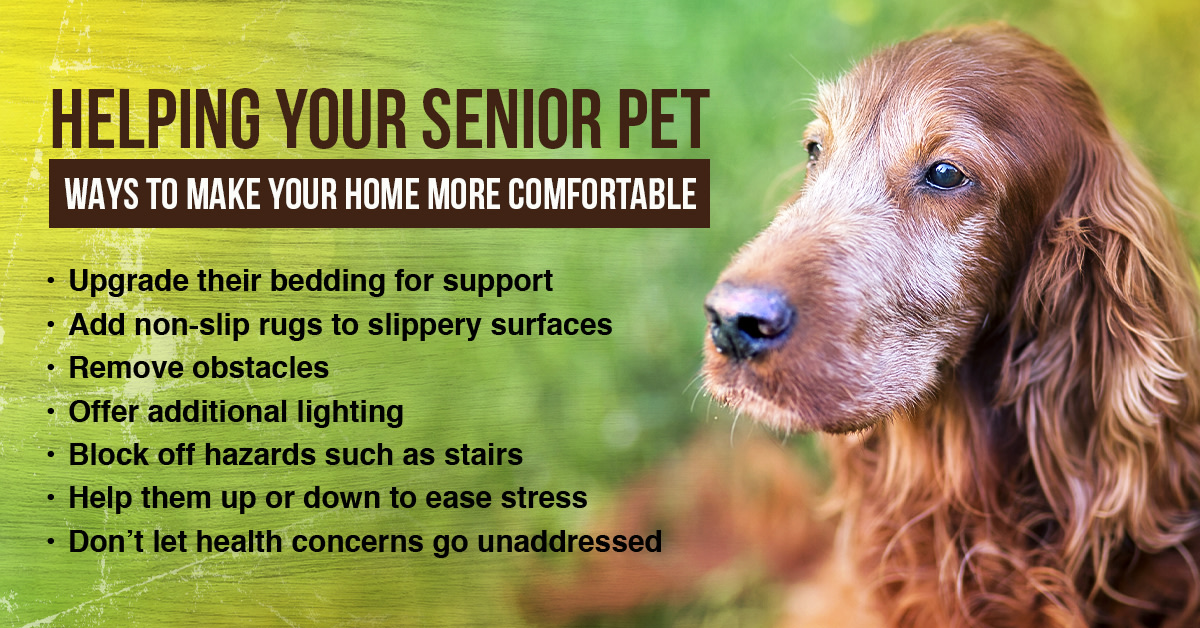 HELPING YOUR SENIOR PET

WAYS TO MAKE YOUR HOME MORE COMFORTABLE

• Upgrade their bedding for support
• Add non-slip rugs to slippery surfaces
• Remove obstacles
• Offer additional lighting
• Block off hazards such as stairs
• Help them up or down to ease stress
• Don't let health concerns go unaddressed